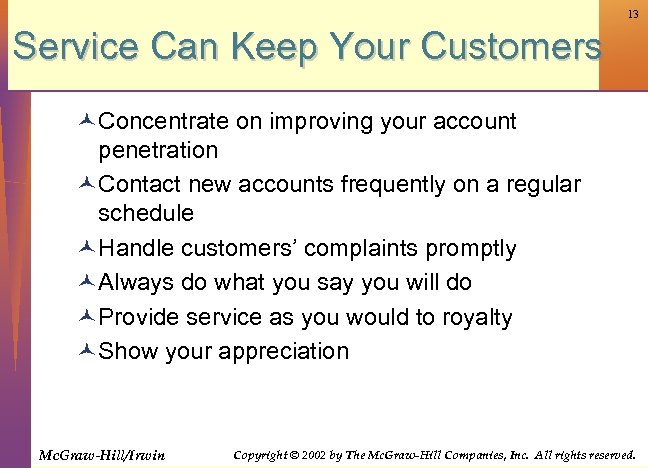 13

Service Can Keep Your Customers

Concentrate on improving your account penetration

Contact new accounts frequently on a regular schedule

Handle customers' complaints promptly

Always do what you say you will do

Provide service as you would to royalty

Show your appreciation

McGraw-Hill/Irwin

Copyright © 2002 by The McGraw-Hill Companies, Inc. All rights reserved.